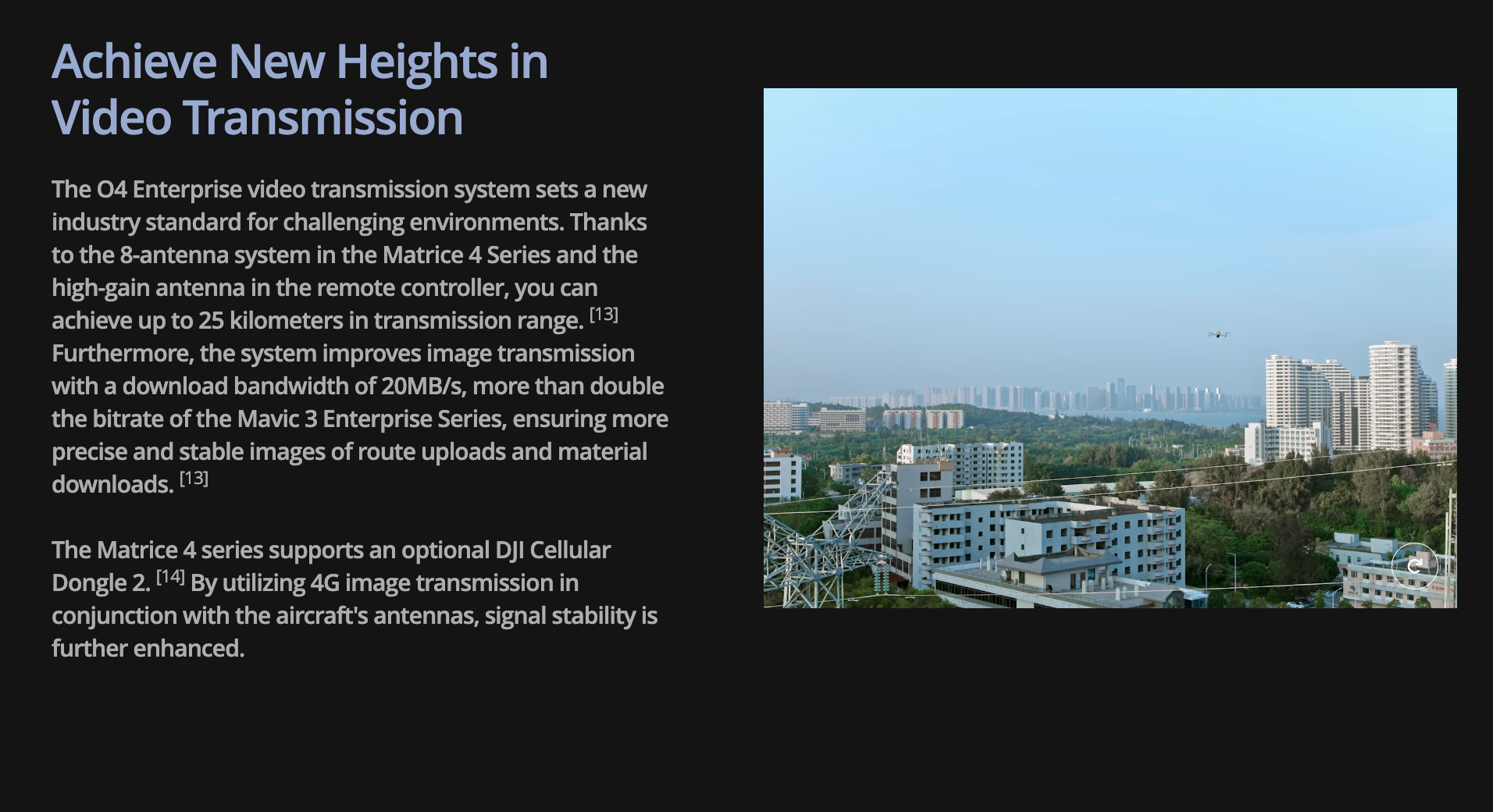 Achieve New Heights in Video Transmission

The O4 Enterprise video transmission system sets a new industry standard for challenging environments. Thanks to the 8-antenna system in the Matrice 4 Series and the high-gain antenna in the remote controller, you can achieve up to 25 kilometers in transmission range. [13] Furthermore, the system improves image transmission with a download bandwidth of 20MB/s, more than double the bitrate of the Mavic 3 Enterprise Series, ensuring more precise and stable images of route uploads and material downloads. [13]

The Matrice 4 series supports an optional DJI Cellular Dongle 2. [14] By utilizing 4G image transmission in conjunction with the aircraft's antennas, signal stability is further enhanced.